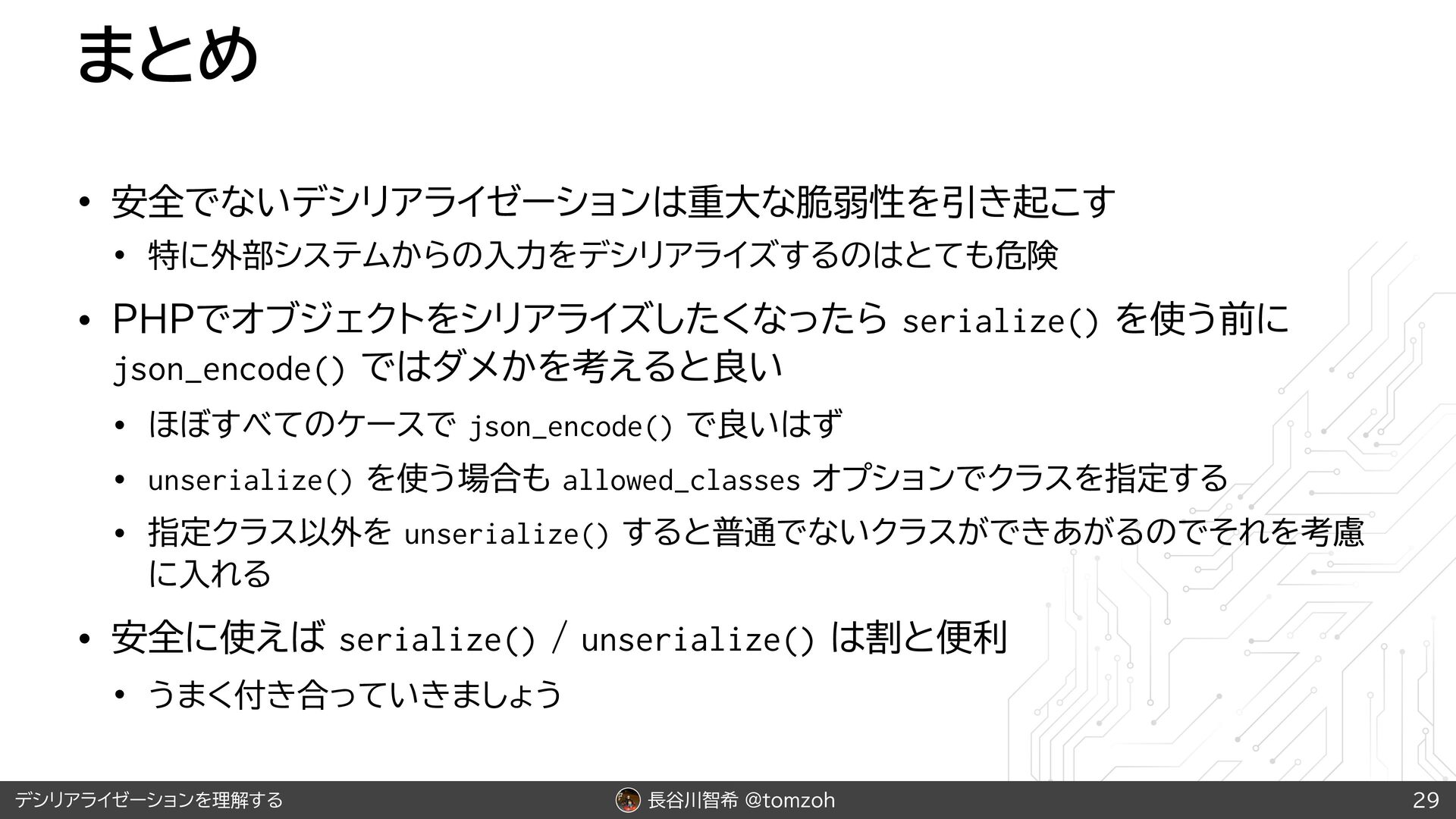 まとめ

• 安全でないデシリアライゼーションは重大な脆弱性を引き起こす
  • 特に外部システムからの入力をデシリアライズするのはとても危険
• PHPでオブジェクトをシリアライズしたくなったら serialize() を使う前に json_encode() ではダメかを考えると良い
  • ほぼすべてのケースで json_encode() で良いはず
  • unserialize() を使う場合も allowed_classes オプションでクラスを指定する
  • 指定クラス以外を unserialize() すると普通でないクラスができあがるのでそれを考慮に入れる
• 安全に使えば serialize() / unserialize() は割と便利
  • うまく付き合っていきましょう

デシリアライゼーションを理解する
長谷川智希 @tomzoh
29